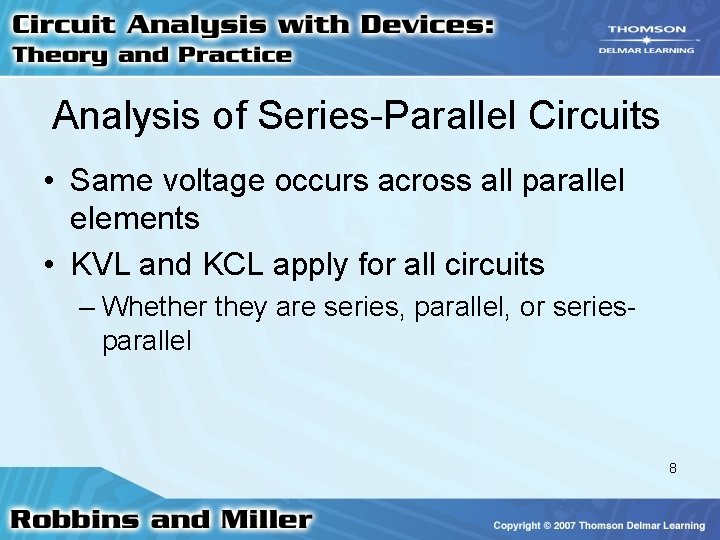 Circuit Analysis with Devices:
Theory and Practice

THOMSON
DELMAR LEARNING

Analysis of Series-Parallel Circuits

• Same voltage occurs across all parallel elements
• KVL and KCL apply for all circuits
– Whether they are series, parallel, or series-parallel

8

Robbins and Miller

Copyright © 2007 Thomson Delmar Learning